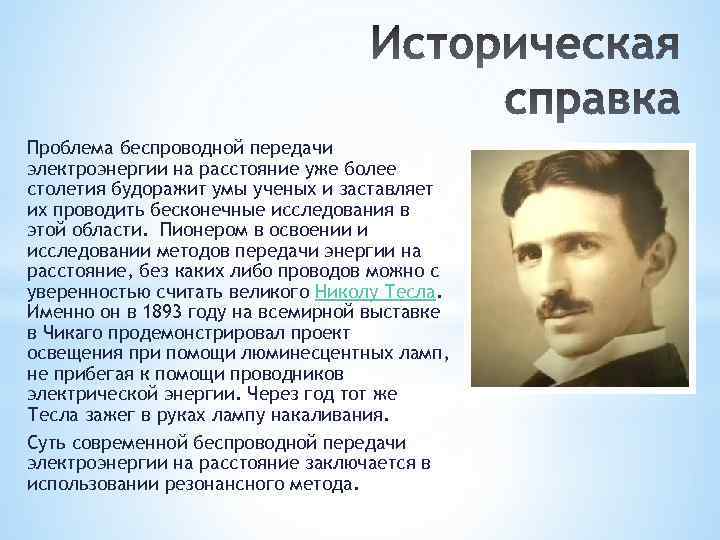 Историческая справка

Проблема беспроводной передачи электроэнергии на расстояние уже более столетия будоражит умы ученых и заставляет их проводить бесконечные исследования в этой области. Пионером в освоении и исследовании методов передачи энергии на расстояние, без каких либо проводов можно с уверенностью считать великого Николу Тесла. Именно он в 1893 году на всемирной выставке в Чикаго продемонстрировал проект освещения при помощи люминесцентных ламп, не прибегая к помощи проводников электрической энергии. Через год тот же Тесла зажег в руках лампу накаливания.

Суть современной беспроводной передачи электроэнергии на расстояние заключается в использовании резонансного метода.